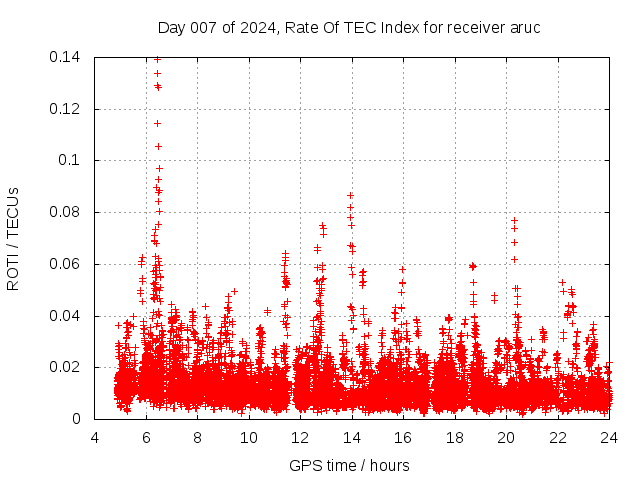 Day 007 of 2024, Rate Of TEC Index for receiver aruc

ROTI / TECUs

0.14
0.12
0.1
0.08
0.06
0.04
0.02
0

4 6 8 10 12 14 16 18 20 22 24

GPS time / hours